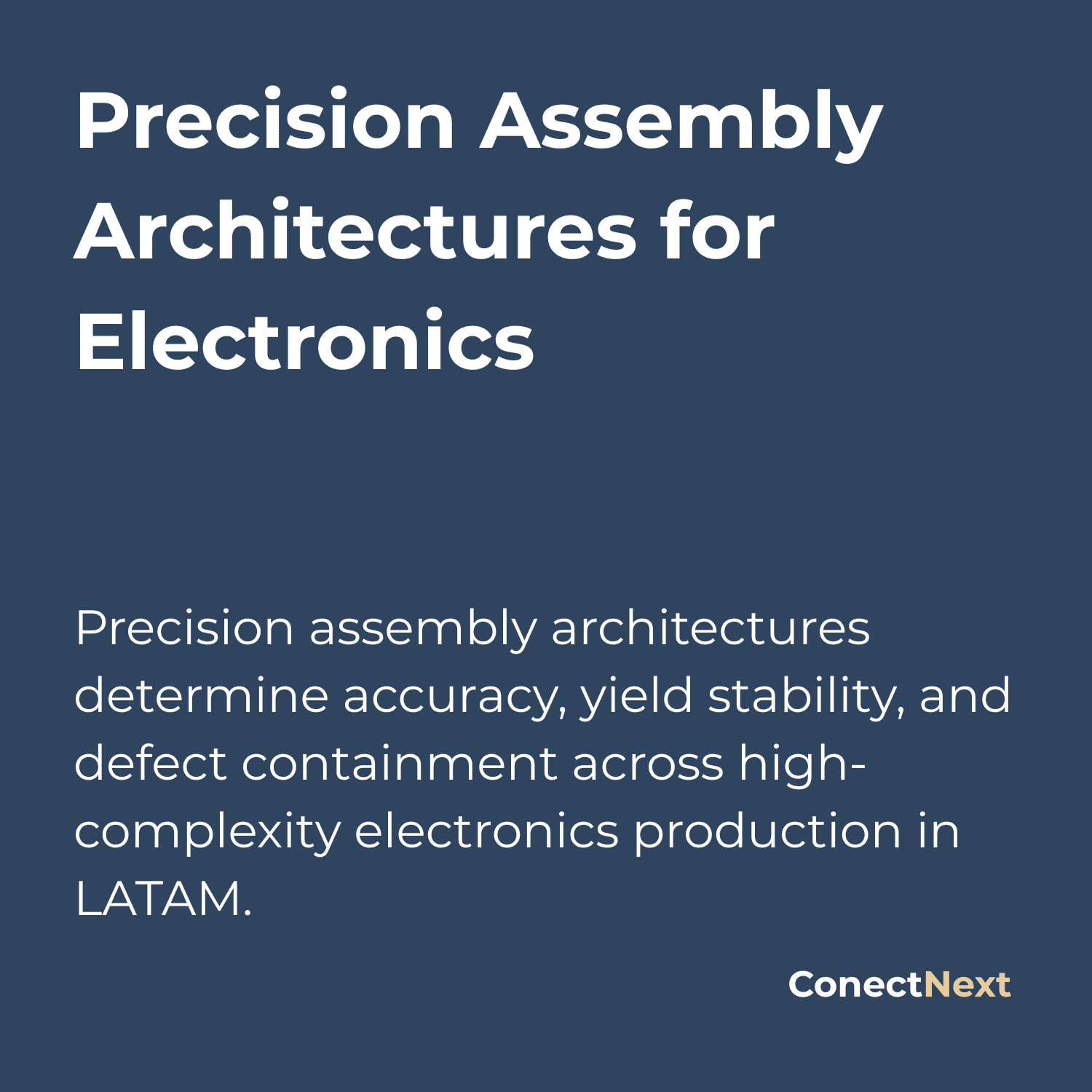 Precision Assembly Architectures for Electronics

Precision assembly architectures determine accuracy, yield stability, and defect containment across high-complexity electronics production in LATAM.

ConectNext